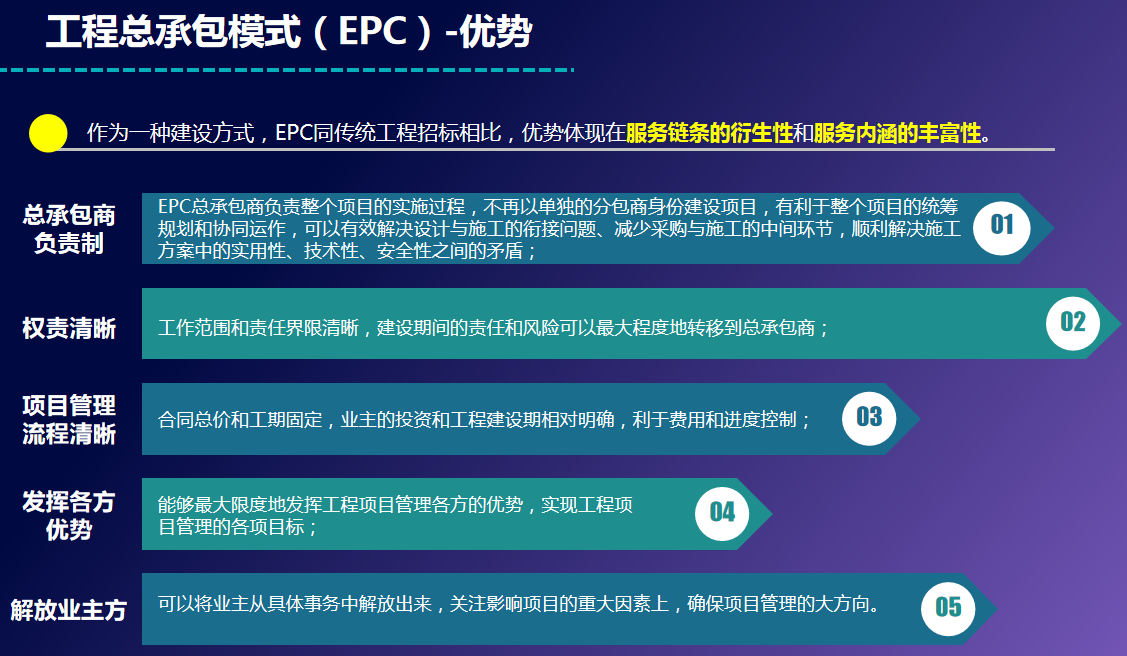 工程总承包模式（EPC）-优势

作为一种建设方式，EPC同传统工程招标相比，优势体现在服务链条的衍生性和服务内涵的丰富性。

总承包商负责制

EPC总承包商负责整个项目的实施过程，不再以单独的分包商身份建设项目，有利于整个项目的统筹规划和协同运作，可以有效解决设计与施工的衔接问题、减少采购与施工的中间环节，顺利解决施工方案中的实用性、技术性、安全性之间的矛盾；

01

权责清晰

工作范围和责任界限清晰，建设期间的责任和风险可以最大程度地转移到总承包商；

02

项目管理流程清晰

合同总价和工期固定，业主的投资和工程建设期相对明确，利于费用和进度控制；

03

发挥各方优势

能够最大限度地发挥工程项目管理各方的优势，实现工程项目管理的各项目标；

04

解放业主方

可以将业主从具体事务中解放出来，关注影响项目的重大因素上，确保项目管理的大方向。

05